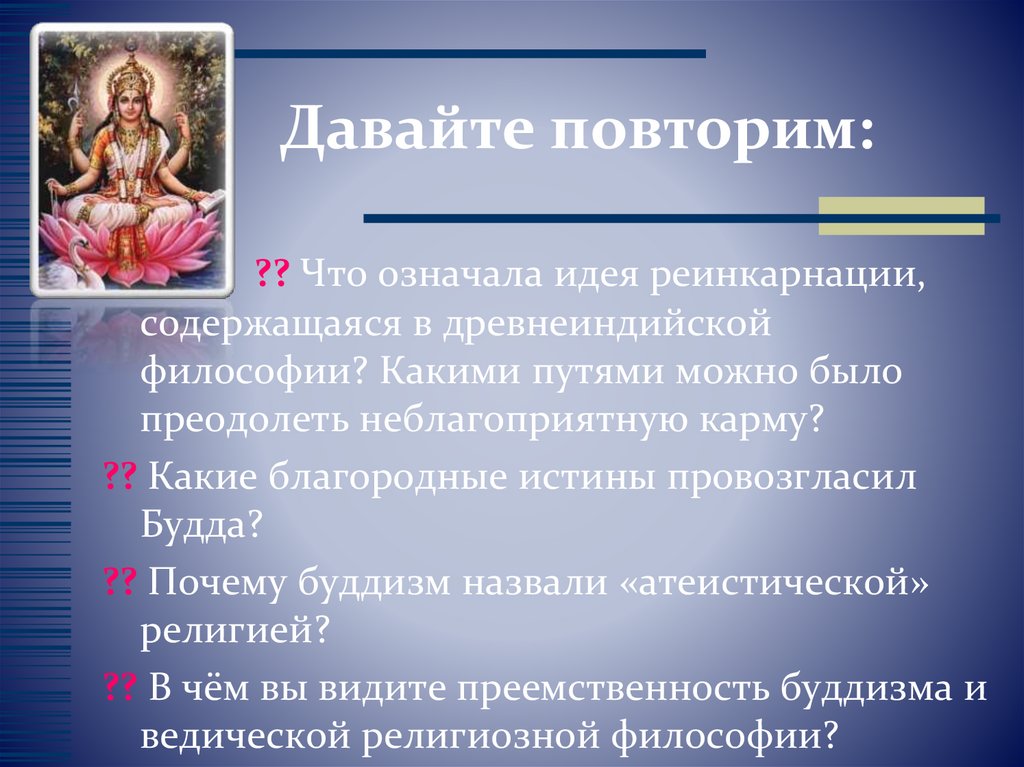 Давайте повторим:

?? Что означала идея реинкарнации, содержащаяся в древнеиндийской философии? Какими путями можно было преодолеть неблагоприятную карму?

?? Какие благородные истины провозгласил Будда?

?? Почему буддизм назвали «атеистической» религией?

?? В чём вы видите преемственность буддизма и ведической религиозной философии?